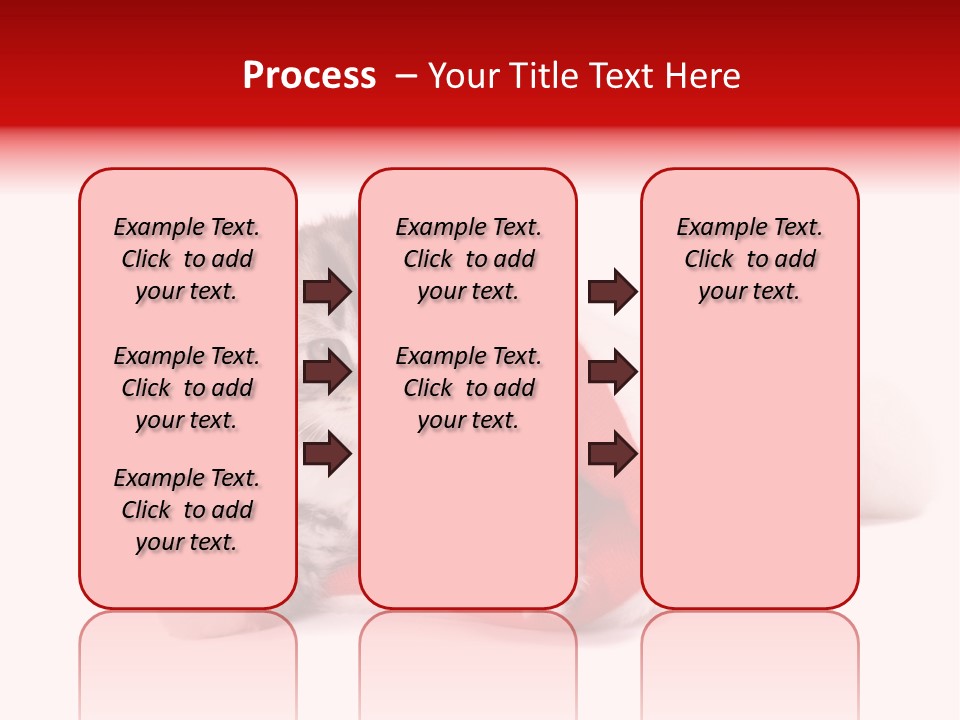 Process – Your Title Text Here

Example Text. Click to add your text.

Example Text. Click to add your text.

Example Text. Click to add your text.

Example Text. Click to add your text.

Example Text. Click to add your text.

Example Text. Click to add your text.